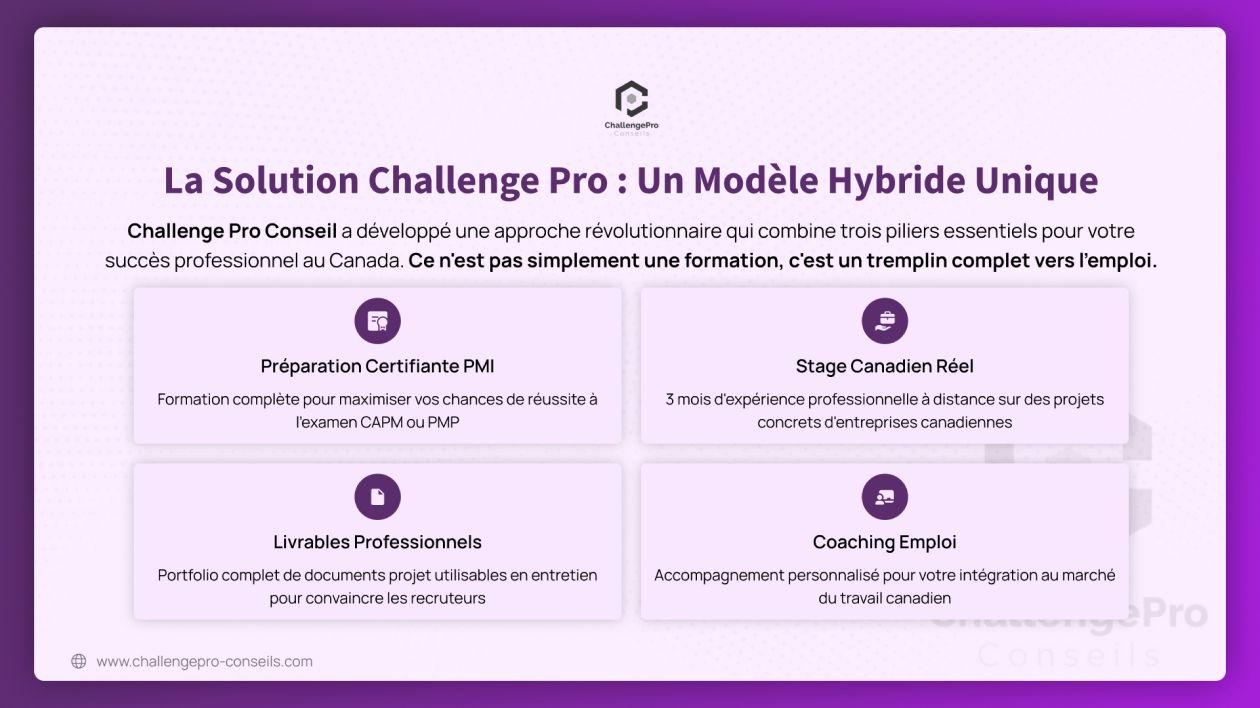 ChallengePro
Conseils

La Solution Challenge Pro : Un Modèle Hybride Unique

Challenge Pro Conseil a développé une approche révolutionnaire qui combine trois piliers essentiels pour votre succès professionnel au Canada. Ce n'est pas simplement une formation, c'est un tremplin complet vers l'emploi.

Préparation Certifiante PMI

Formation complète pour maximiser vos chances de réussite à l'examen CAPM ou PMP

Stage Canadien Réel

3 mois d'expérience professionnelle à distance sur des projets concrets d'entreprises canadiennes

Livrables Professionnels

Portfolio complet de documents projet utilisables en entretien pour convaincre les recruteurs

Coaching Emploi

Accompagnement personnalisé pour votre intégration au marché du travail canadien

ChallengePro
Conseils

www.challengepro-conseils.com